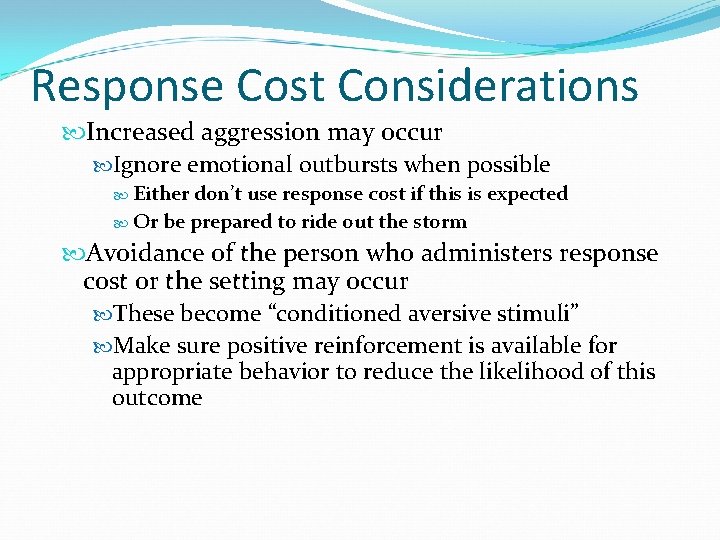 Response Cost Considerations

Increased aggression may occur

Ignore emotional outbursts when possible

Either don’t use response cost if this is expected

Or be prepared to ride out the storm

Avoidance of the person who administers response cost or the setting may occur

These become “conditioned aversive stimuli”

Make sure positive reinforcement is available for appropriate behavior to reduce the likelihood of this outcome